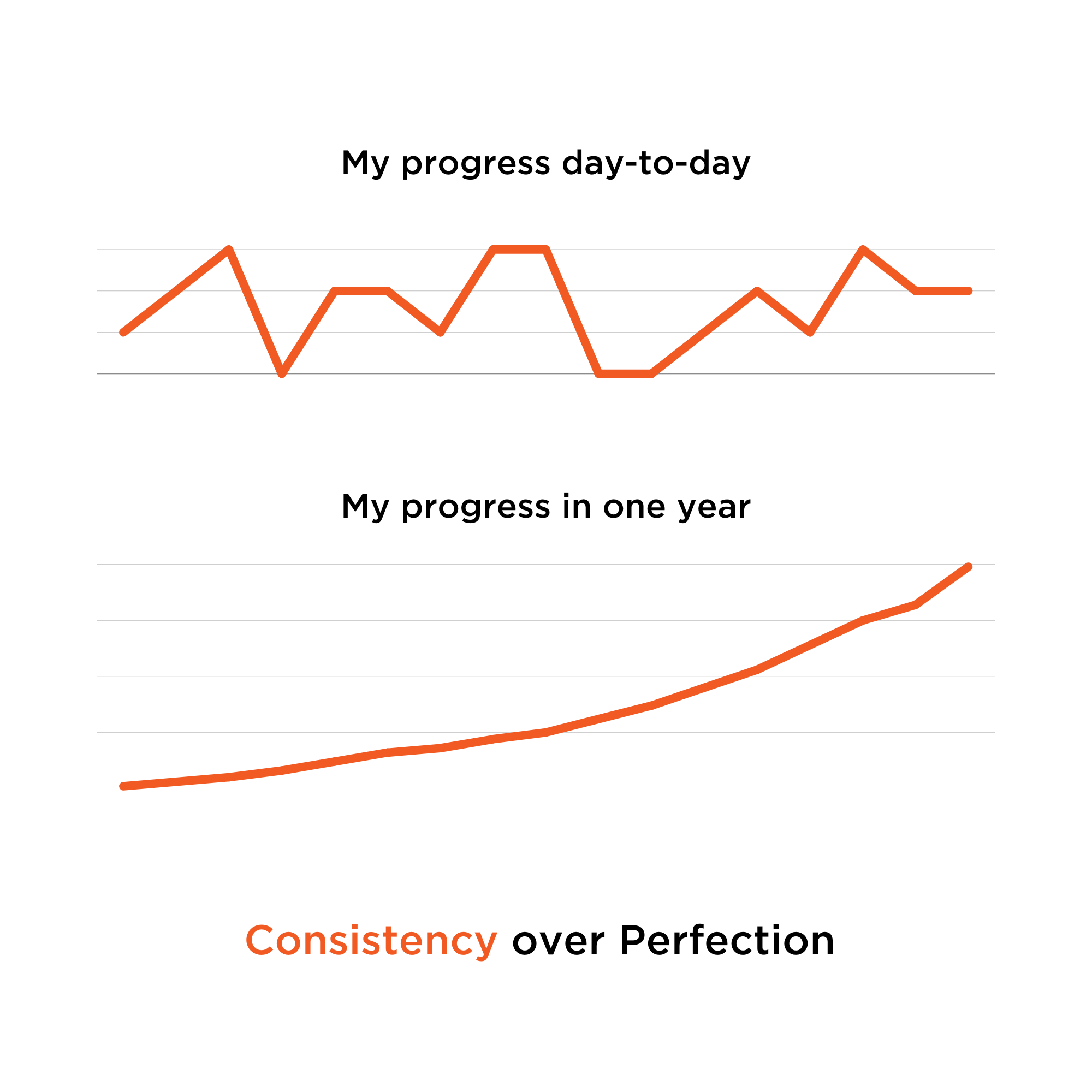 My progress day-to-day

My progress in one year

Consistency over Perfection